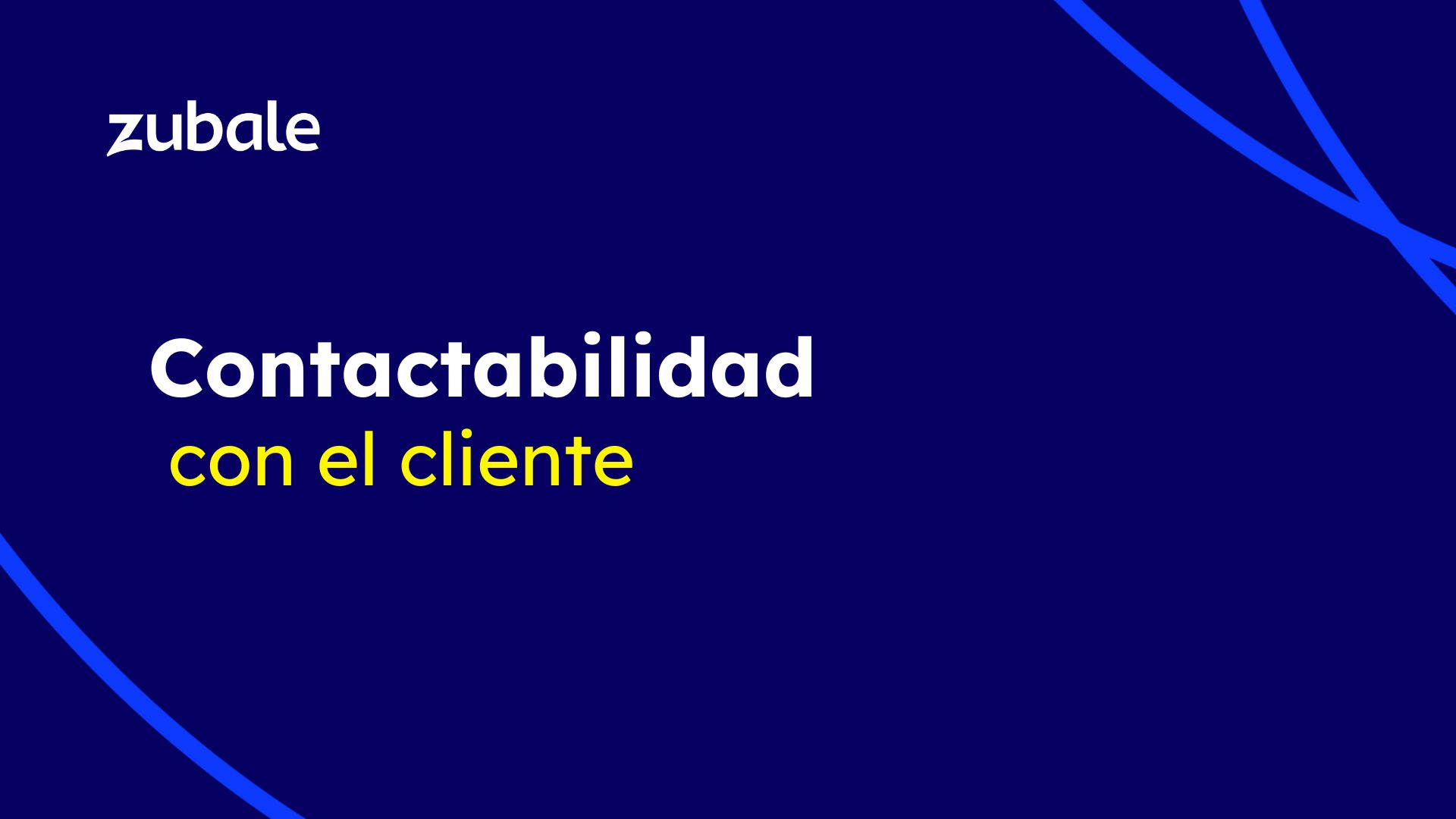 zubale

Contactabilidad
con el cliente